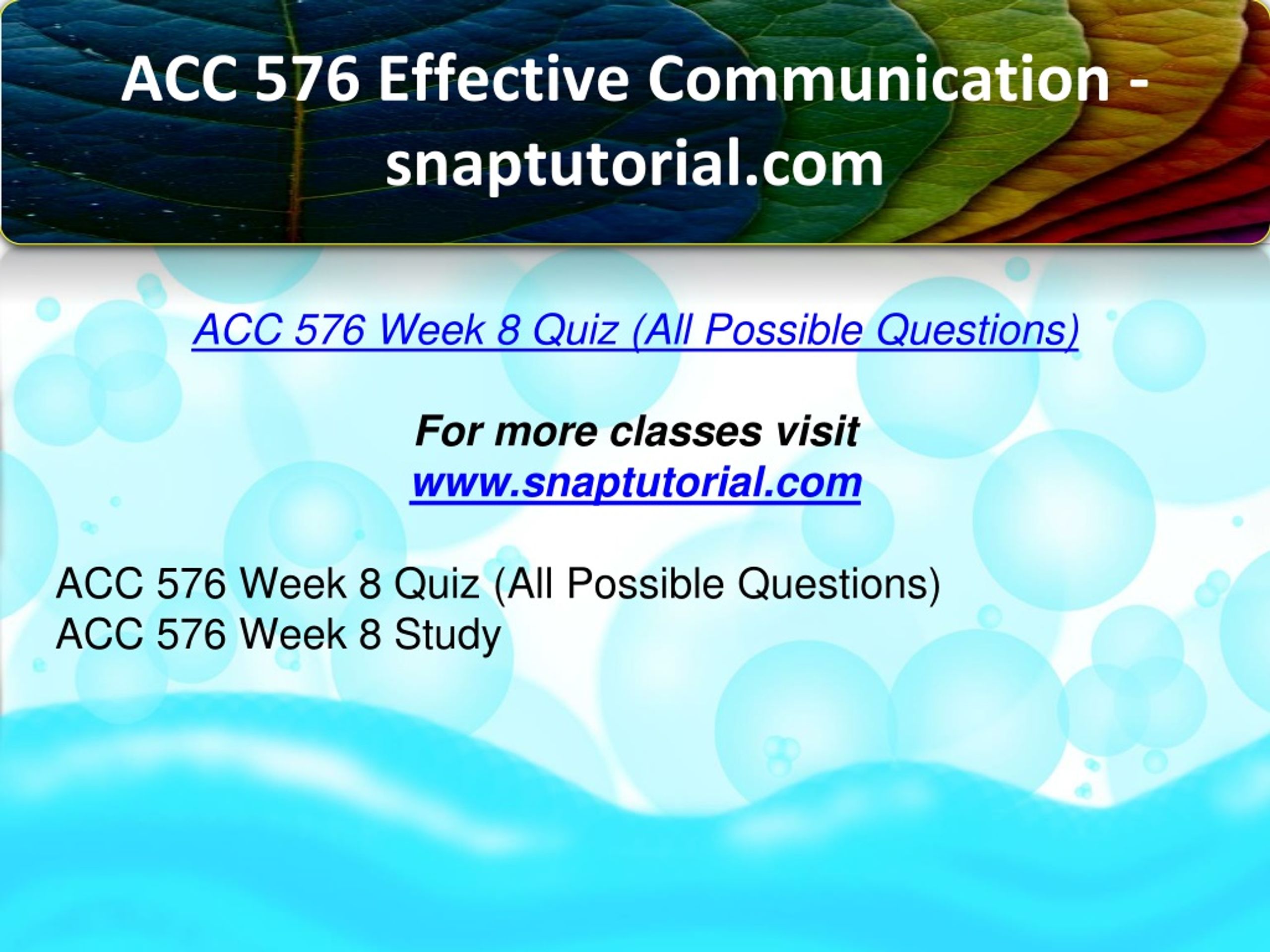 ACC 576 Effective Communication - snaptutorial.com

ACC 576 Week 8 Quiz (All Possible Questions)

For more classes visit
www.snaptutorial.com

ACC 576 Week 8 Quiz (All Possible Questions)
ACC 576 Week 8 Study